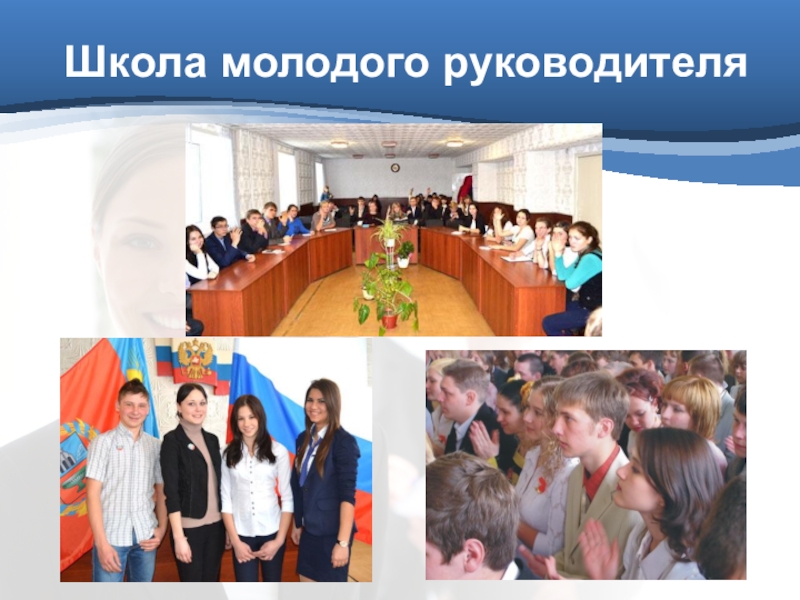 Школа молодого руководителя